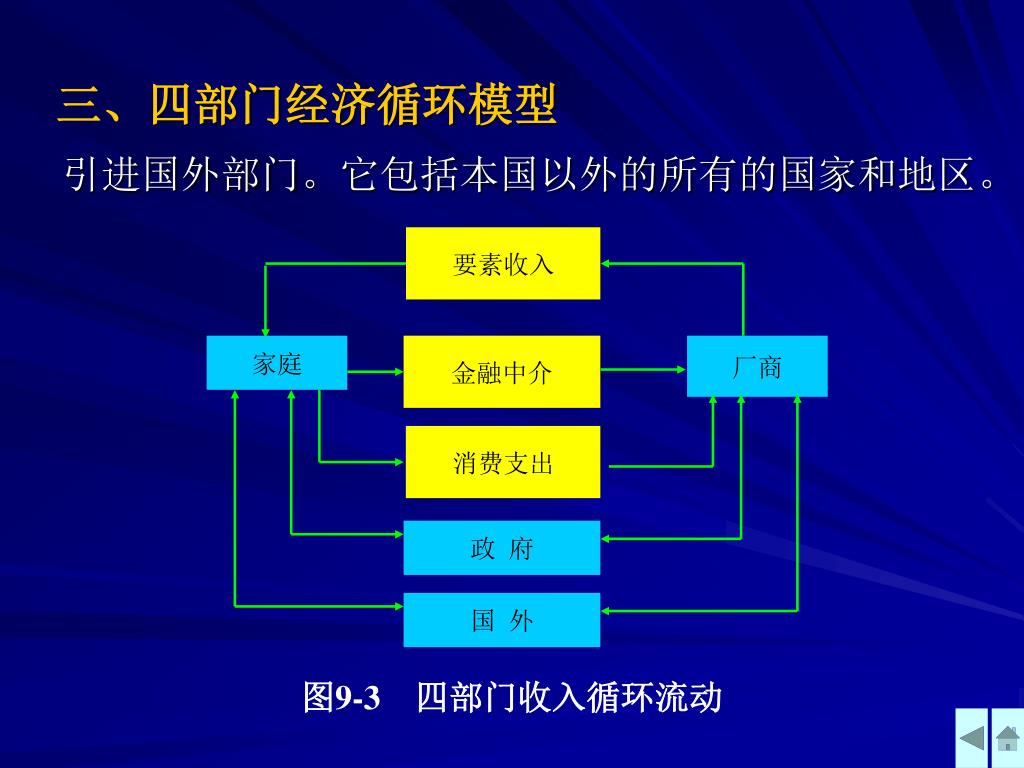 三、四部门经济循环模型

引进国外部门。它包括本国以外的所有的国家和地区。

要素收入

家庭

金融中介

厂商

消费支出

政 府

国 外

图9-3 四部门收入循环流动